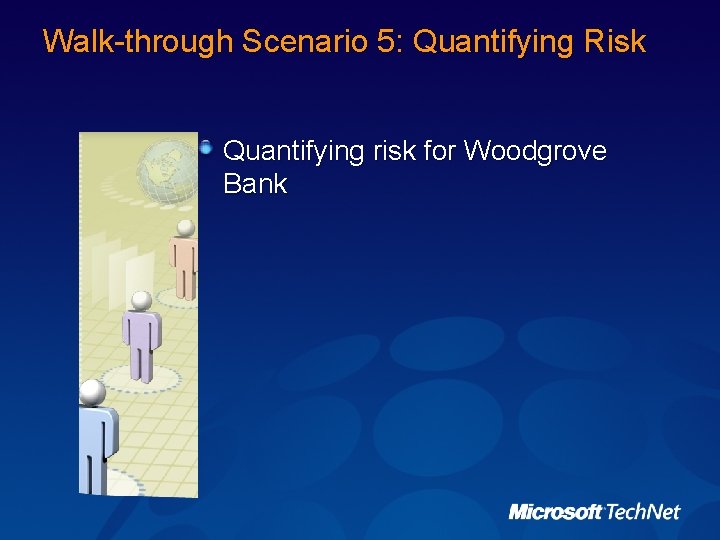 Walk-through Scenario 5: Quantifying Risk

Quantifying risk for Woodgrove Bank

Microsoft TechNet